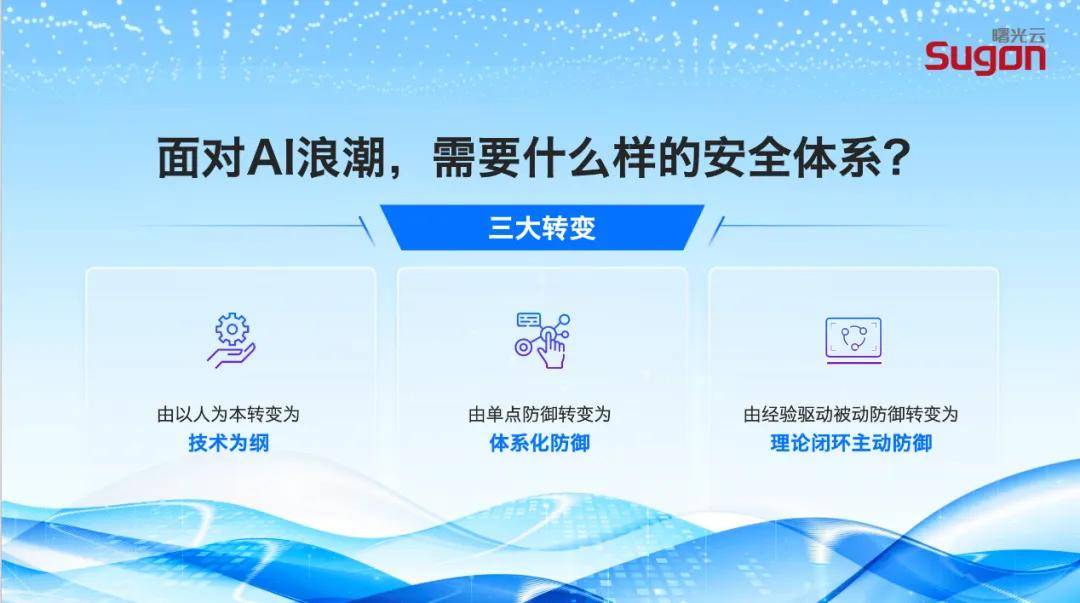 曙光云
Sugon

面对AI浪潮，需要什么样的安全体系？

三大转变

由以人为本转变为
技术为纲

由单点防御转变为
体系化防御

由经验驱动被动防御转变为
理论闭环主动防御